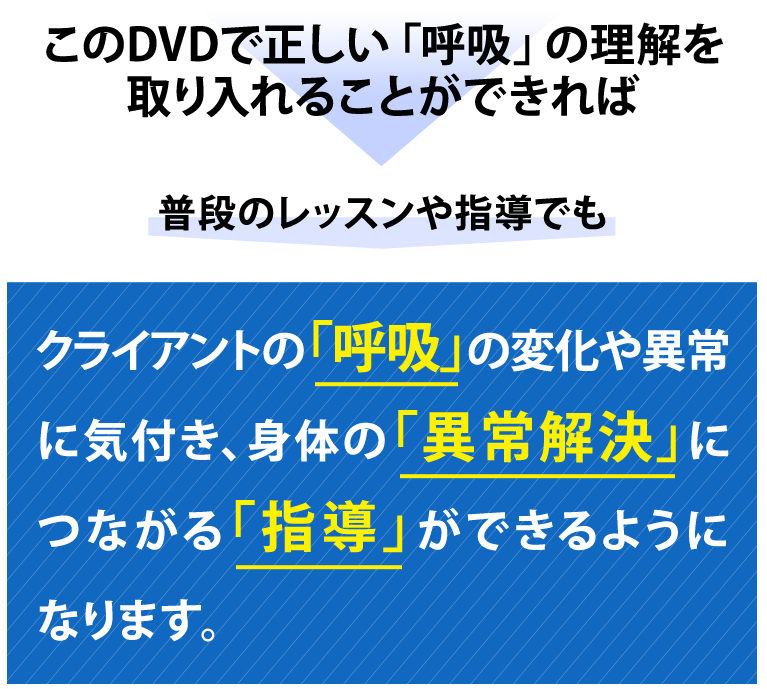 このDVDで正しい「呼吸」の理解を取り入れることができれば

普段のレッスンや指導でも

クライアントの「呼吸」の変化や異常に気付き、身体の「異常解決」につながる「指導」ができるようになります。